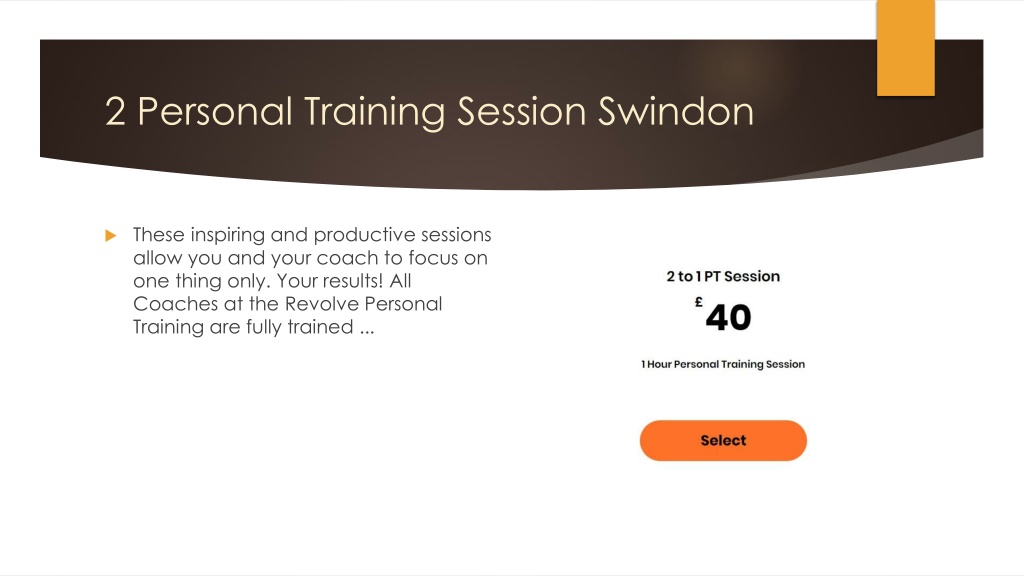 2 Personal Training Session Swindon

These inspiring and productive sessions allow you and your coach to focus on one thing only. Your results! All Coaches at the Revolve Personal Training are fully trained ...

2 to 1 PT Session

£40

1 Hour Personal Training Session

Select